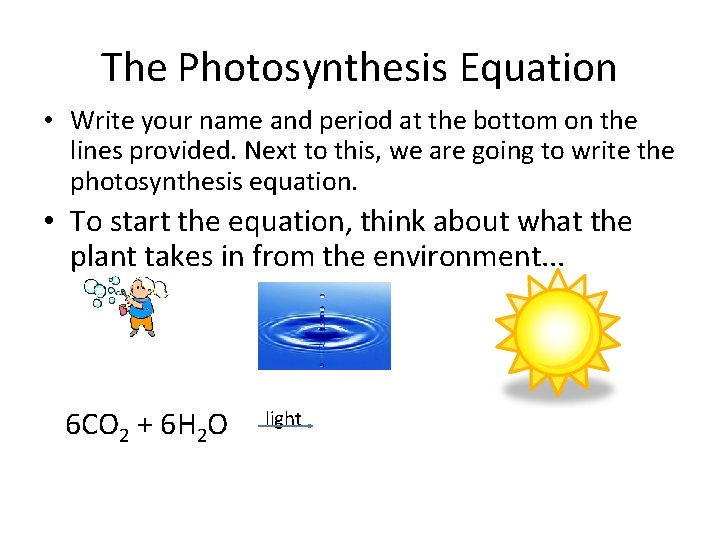 The Photosynthesis Equation

• Write your name and period at the bottom on the lines provided. Next to this, we are going to write the photosynthesis equation.

• To start the equation, think about what the plant takes in from the environment...

$6CO_2 + 6H_2O \xrightarrow{light}$